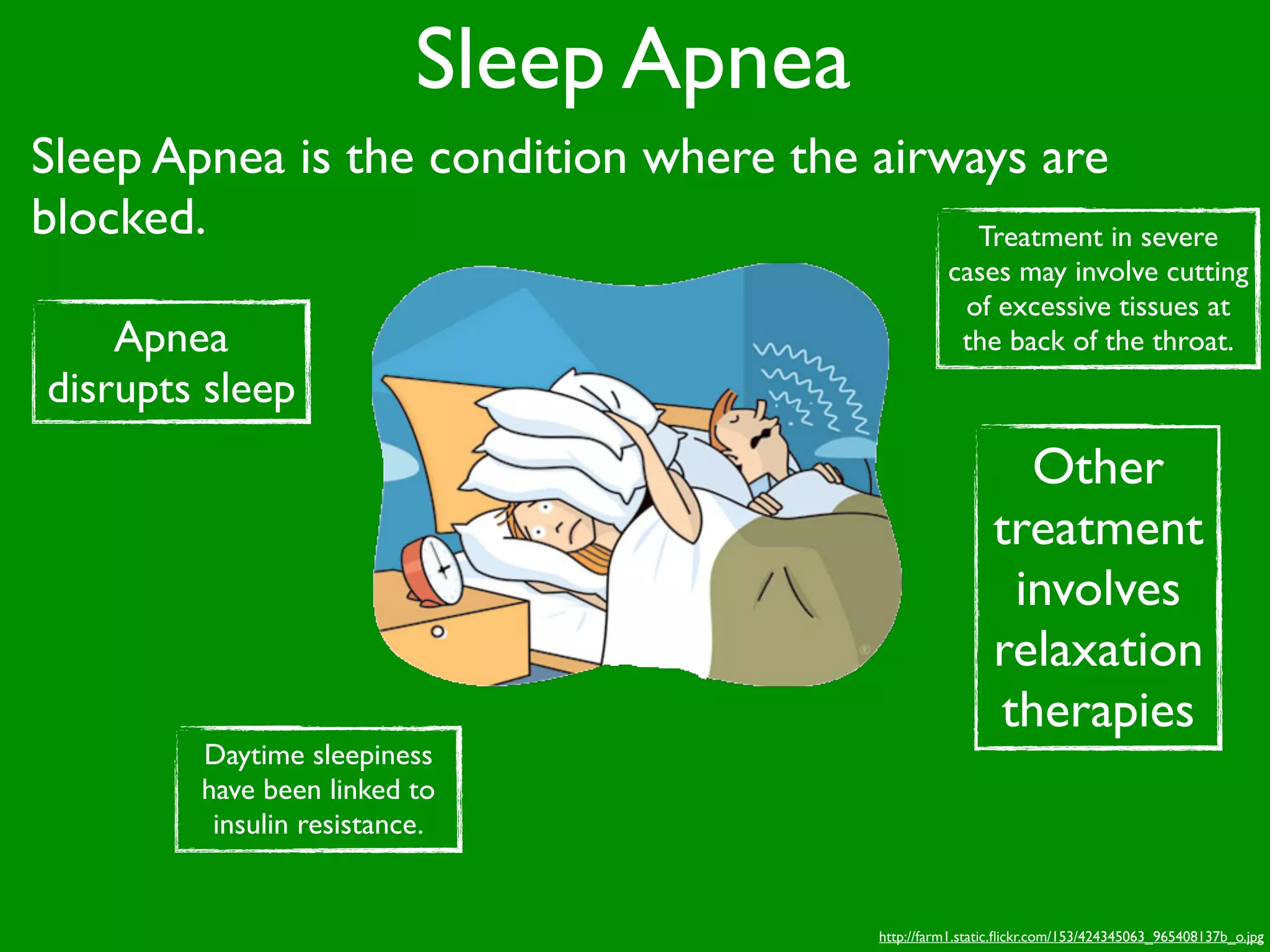 Sleep Apnea

Sleep Apnea is the condition where the airways are blocked.

Apnea disrupts sleep

Treatment in severe cases may involve cutting of excessive tissues at the back of the throat.

Other treatment involves relaxation therapies

Daytime sleepiness have been linked to insulin resistance.

http://farm1.static.flickr.com/153/424345063_965408137b_o.jpg